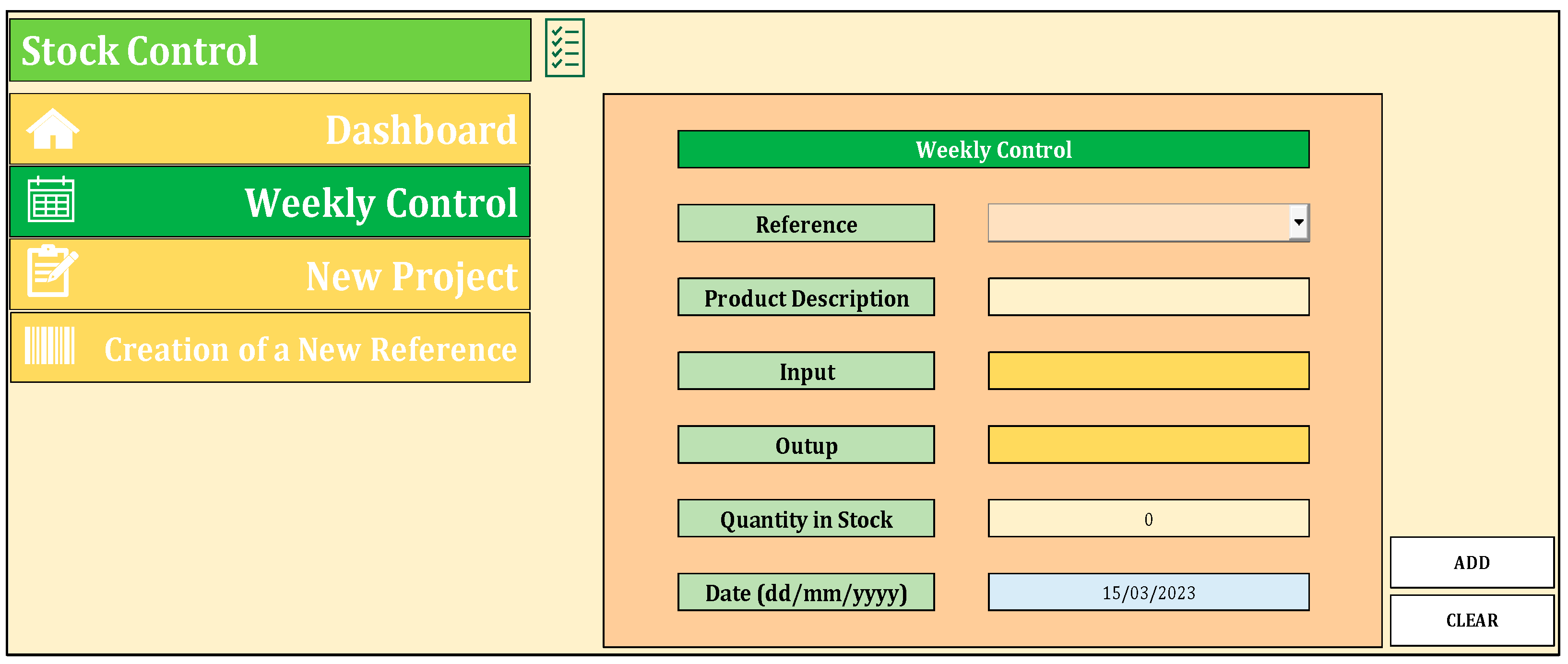 Stock Control

Dashboard

Weekly Control

New Project

Creation of a New Reference

Weekly Control

Reference

Product Description

Input

Outup

Quantity in Stock

0

Date (dd/mm/yyyy)

15/03/2023

ADD

CLEAR